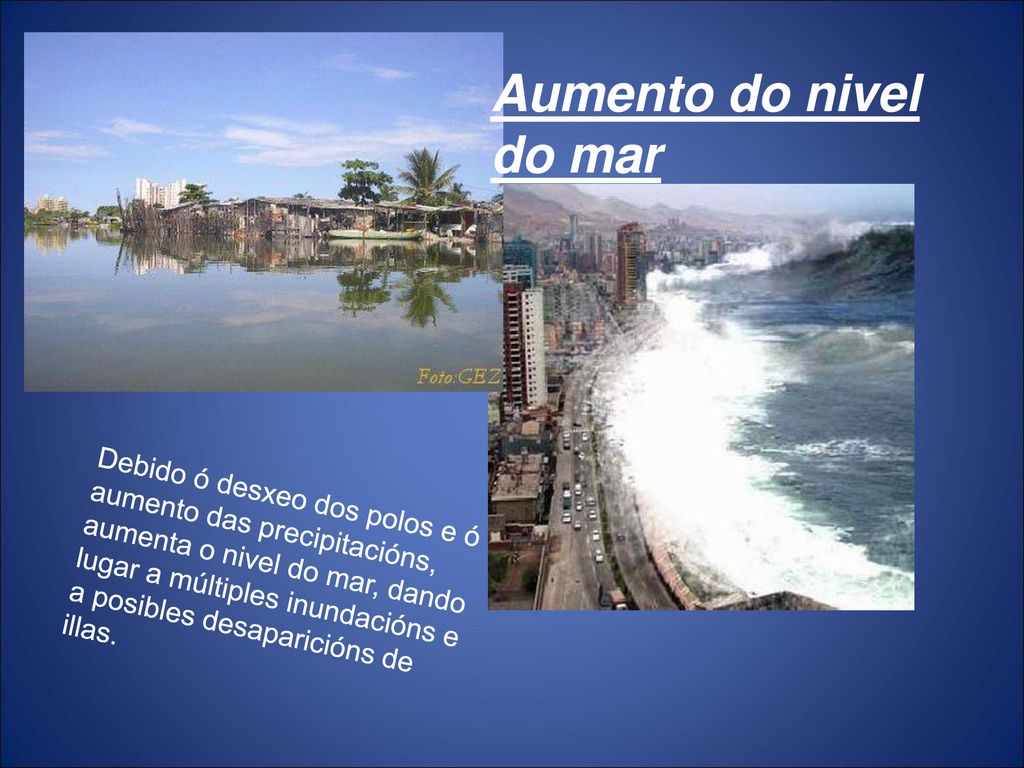 Aumento do nivel do mar

Foto:GEZ

Debido ó desxeo dos polos e ó aumento das precipitacións, aumenta o nivel do mar, dando lugar a múltiples inundacións e a posibles desaparicións de illas.